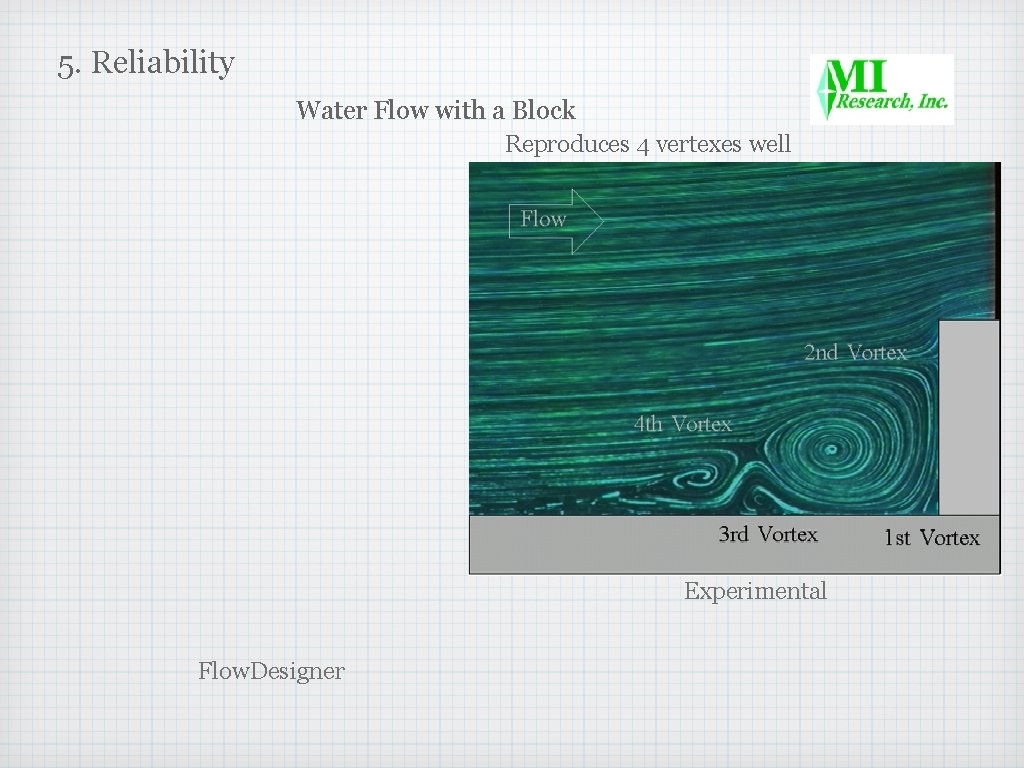 5. Reliability

MI Research, Inc.

Water Flow with a Block

Reproduces 4 vertexes well

Flow

2nd Vortex

4th Vortex

3rd Vortex

1st Vortex

Experimental

Flow.Designer